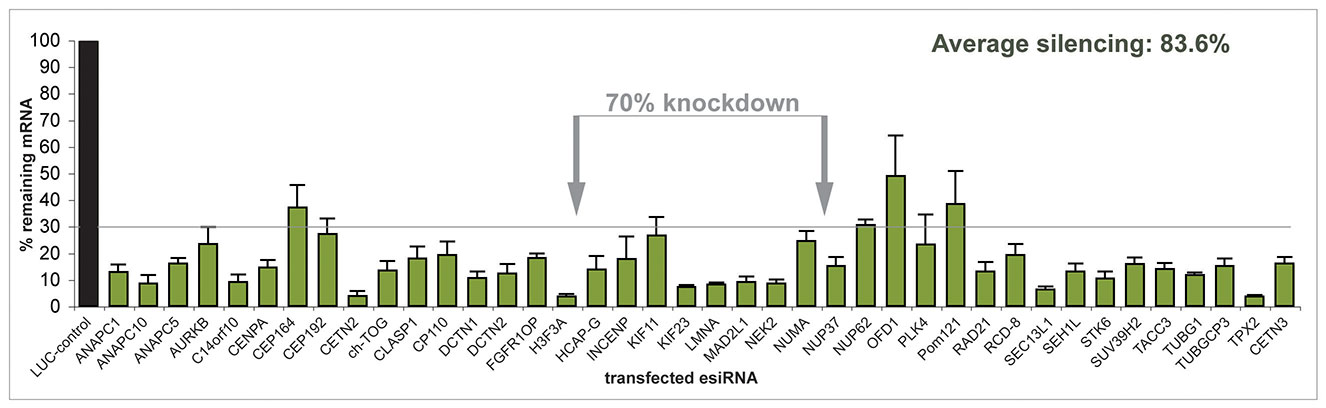 Average silencing: 83.6%

70% knockdown

% remaining mRNA

100
90
80
70
60
50
40
30
20
10
0

LUC-control
ANAPC1
ANAPC10
ANAPC5
AURKB
C14orf10
CENPA
CEP164
CEP192
CETN2
ch-TOG
CLASP1
CP110
DCTN1
DCTN2
FGFR1OP
H3F3A
HCAP-G
INCENP
KIF11
KIF23
LMNA
MAD2L1
NEK2
NUMA
NUP37
NUP62
OFD1
PLK4
Pom121
RAD21
RCD-8
SEC13L1
SEH1L
STK6
SUV39H2
TACC3
TUBG1
TUBGCP3
TPX2
CETN3

transfected esiRNA